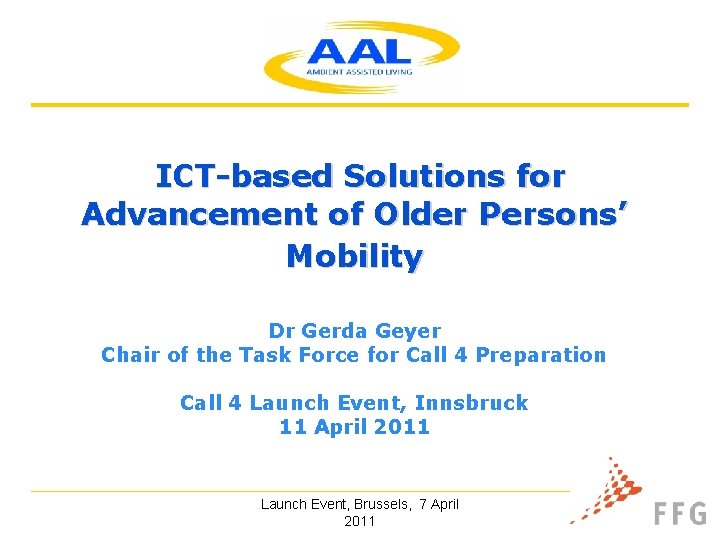 AAL
AMBIENT ASSISTED LIVING

ICT-based Solutions for Advancement of Older Persons' Mobility

Dr Gerda Geyer
Chair of the Task Force for Call 4 Preparation

Call 4 Launch Event, Innsbruck
11 April 2011

Launch Event, Brussels, 7 April 2011

FFG